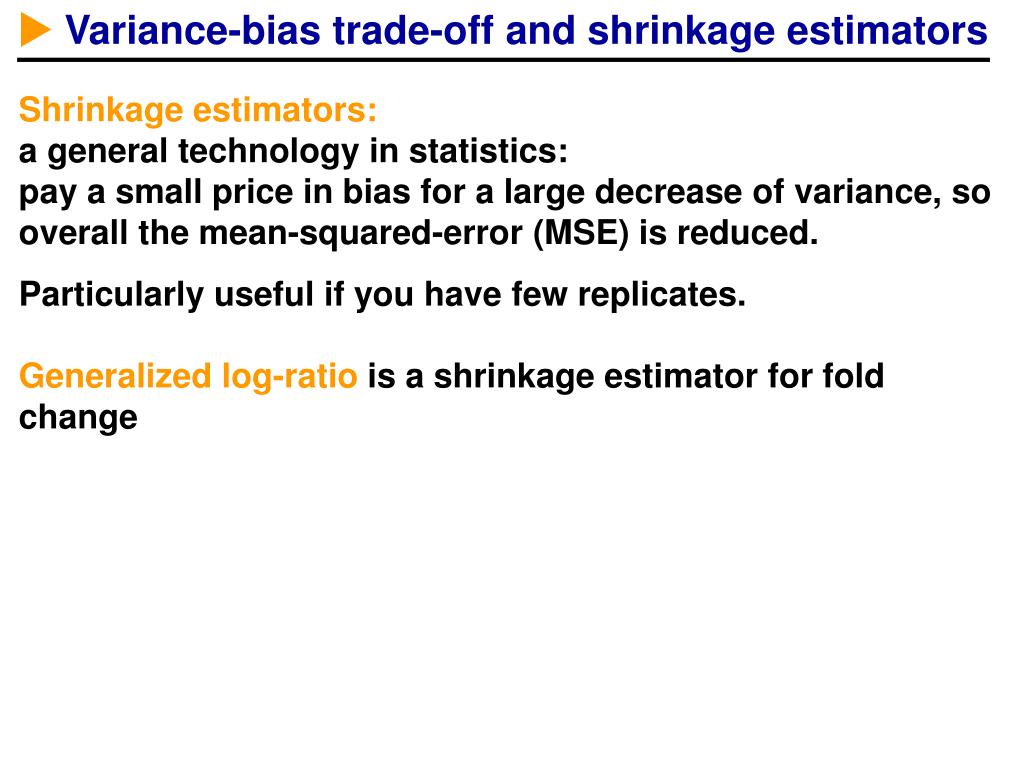 Variance-bias trade-off and shrinkage estimators

Shrinkage estimators:
a general technology in statistics:
pay a small price in bias for a large decrease of variance, so overall the mean-squared-error (MSE) is reduced.

Particularly useful if you have few replicates.

Generalized log-ratio is a shrinkage estimator for fold change